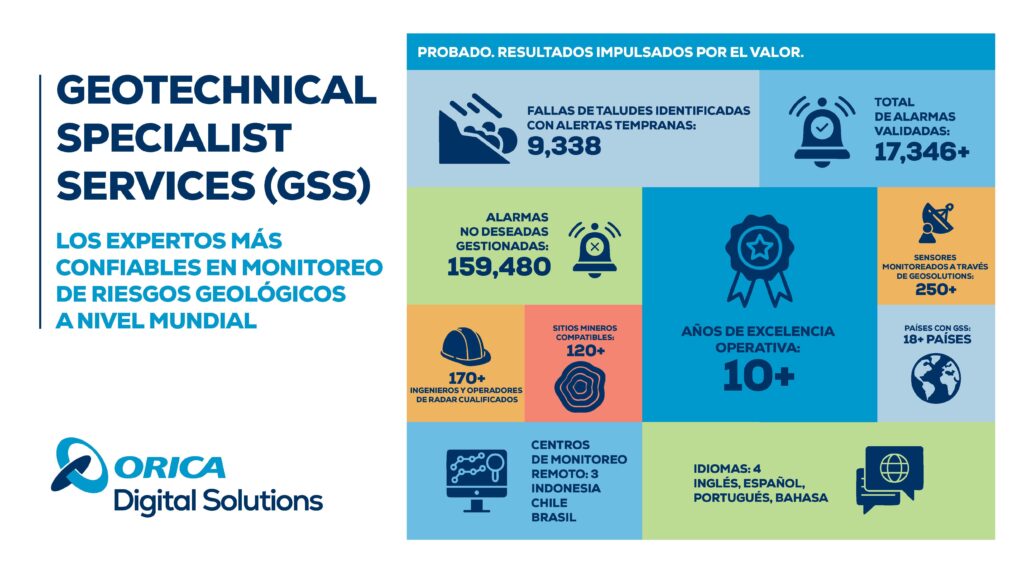 GEOTECHNICAL SPECIALIST SERVICES (GSS)

LOS EXPERTOS MÁS CONFIABLES EN MONITOREO DE RIESGOS GEOLÓGICOS A NIVEL MUNDIAL

ORICA
Digital Solutions

PROBADO. RESULTADOS IMPULSADOS POR EL VALOR.

FALLAS DE TALUDES IDENTIFICADAS CON ALERTAS TEMPRANAS:
9,338

TOTAL DE ALARMAS VALIDADAS:
17,346+

ALARMAS NO DESEADAS GESTIONADAS:
159,480

AÑOS DE EXCELENCIA OPERATIVA:
10+

SENSORES MONITOREADOS A TRAVÉS DE GEOSOLUTIONS:
250+

170+
INGENIEROS Y OPERADORES DE RADAR CUALIFICADOS

SITIOS MINEROS COMPATIBLES:
120+

PAÍSES CON GSS:
18+ PAÍSES

CENTROS DE MONITOREO REMOTO: 3
INDONESIA
CHILE
BRASIL

IDIOMAS: 4
INGLÉS, ESPAÑOL, PORTUGUÉS, BAHASA